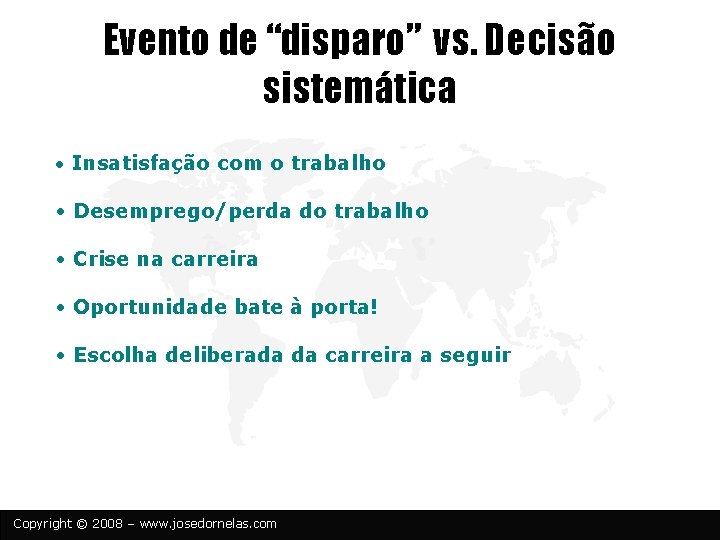 Evento de “disparo” vs. Decisão sistemática

• Insatisfação com o trabalho

• Desemprego/perda do trabalho

• Crise na carreira

• Oportunidade bate à porta!

• Escolha deliberada da carreira a seguir

Copyright © 2008 – www.josedornelas.com